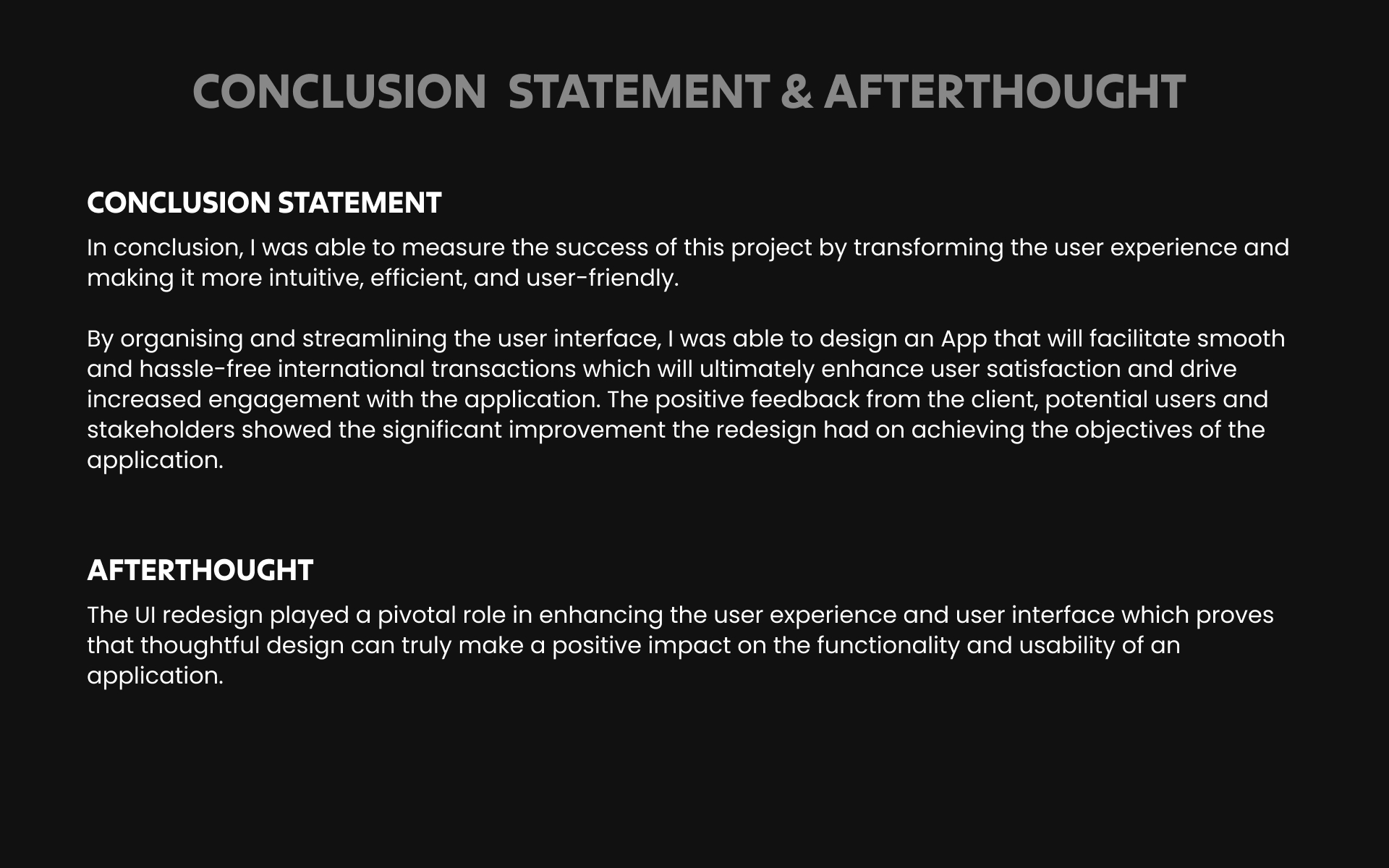 CONCLUSION  STATEMENT & AFTERTHOUGHT

CONCLUSION STATEMENT

In conclusion, I was able to measure the success of this project by transforming the user experience and making it more intuitive, efficient, and user-friendly.

By organising and streamlining the user interface, I was able to design an App that will facilitate smooth and hassle-free international transactions which will ultimately enhance user satisfaction and drive increased engagement with the application. The positive feedback from the client, potential users and stakeholders showed the significant improvement the redesign had on achieving the objectives of the application.

AFTERTHOUGHT

The UI redesign played a pivotal role in enhancing the user experience and user interface which proves that thoughtful design can truly make a positive impact on the functionality and usability of an application.